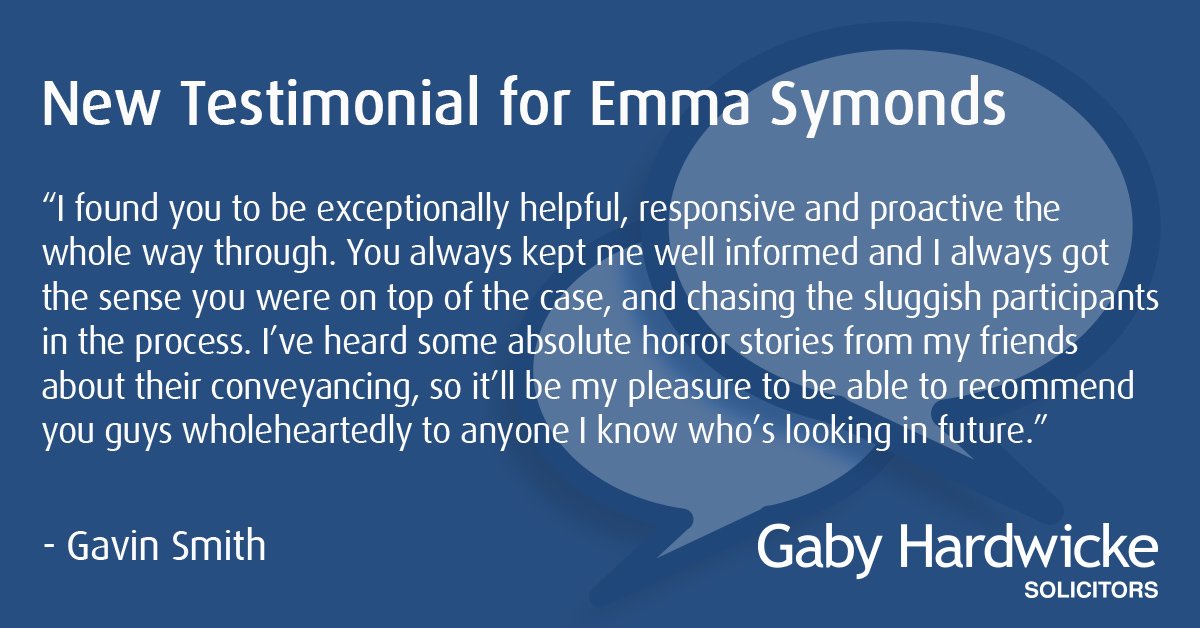 New Testimonial for Emma Symonds

“I found you to be exceptionally helpful, responsive and proactive the whole way through. You always kept me well informed and I always got the sense you were on top of the case, and chasing the sluggish participants in the process. I’ve heard some absolute horror stories from my friends about their conveyancing, so it’ll be my pleasure to be able to recommend you guys wholeheartedly to anyone I know who’s looking in future.”

- Gavin Smith

Gaby Hardwicke
SOLICITORS